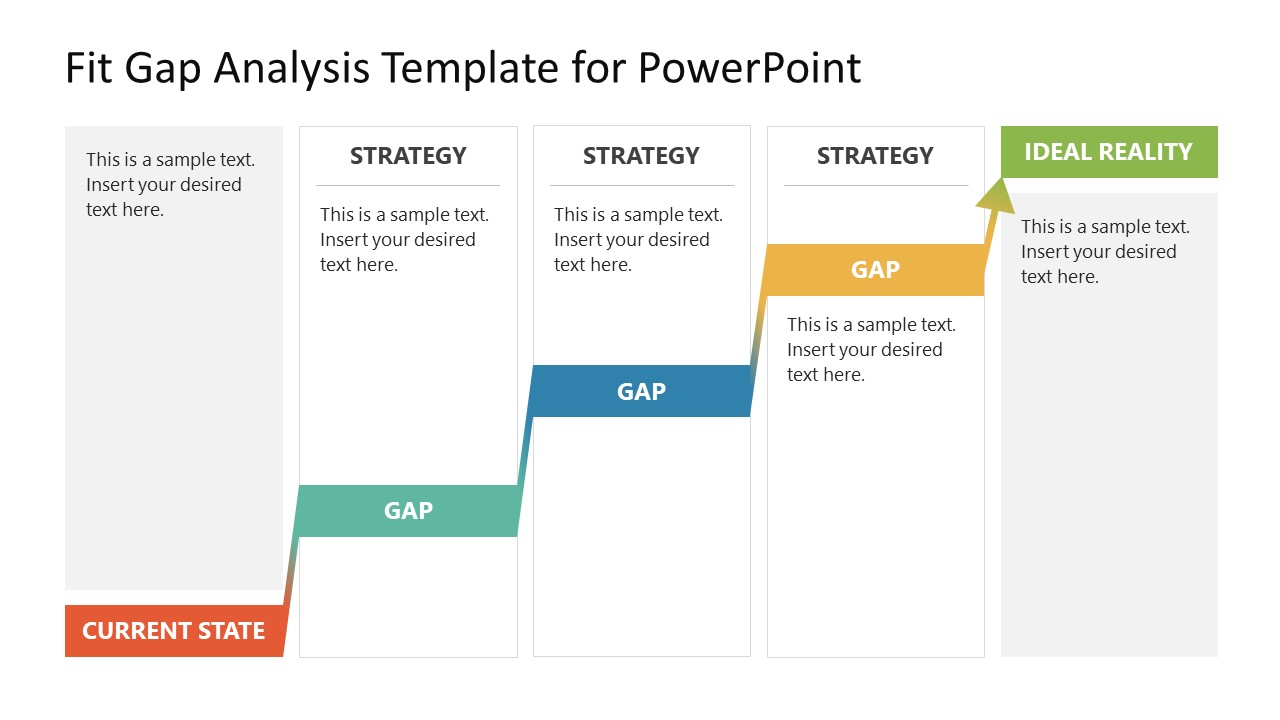 Fit Gap Analysis Template for PowerPoint

This is a sample text. Insert your desired text here.

CURRENT STATE

STRATEGY

This is a sample text. Insert your desired text here.

GAP

STRATEGY

This is a sample text. Insert your desired text here.

GAP

STRATEGY

GAP

This is a sample text. Insert your desired text here.

IDEAL REALITY

This is a sample text. Insert your desired text here.